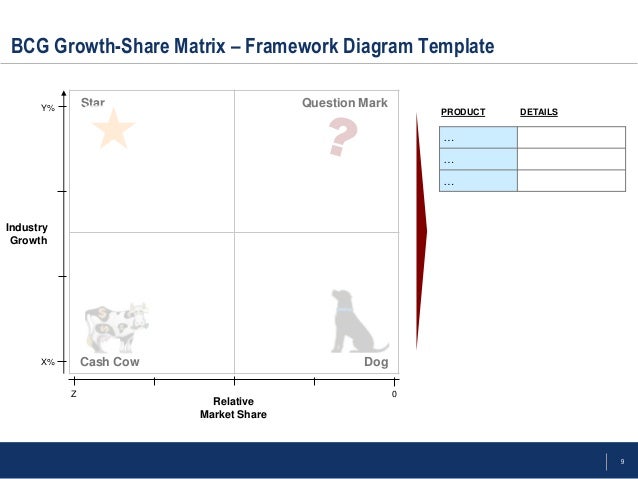 BCG Growth-Share Matrix – Framework Diagram Template

Y%

Industry Growth

X%

Star

Question Mark

?

Cash Cow

Dog

Z

0

Relative Market Share

| PRODUCT | DETAILS |
|---|---|
| … | |
| … | |
| … | |

9